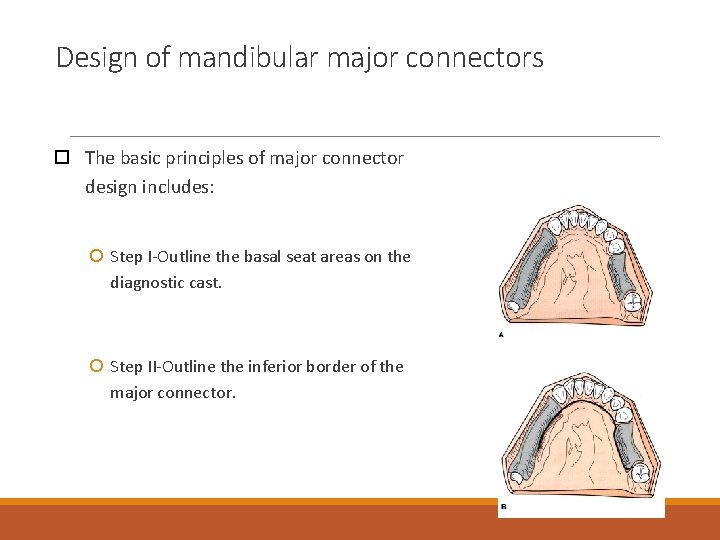 Design of mandibular major connectors

The basic principles of major connector design includes:

Step I-Outline the basal seat areas on the diagnostic cast.

Step II-Outline the inferior border of the major connector.

A

B